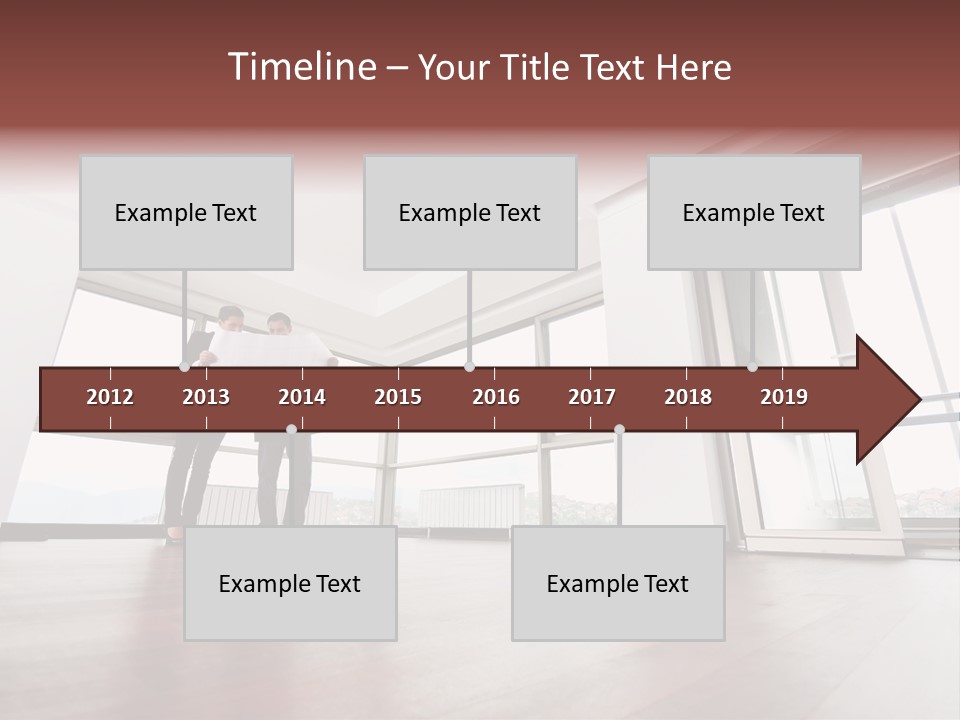 Timeline – Your Title Text Here

Example Text

Example Text

Example Text

2012 2013 2014 2015 2016 2017 2018 2019

Example Text

Example Text